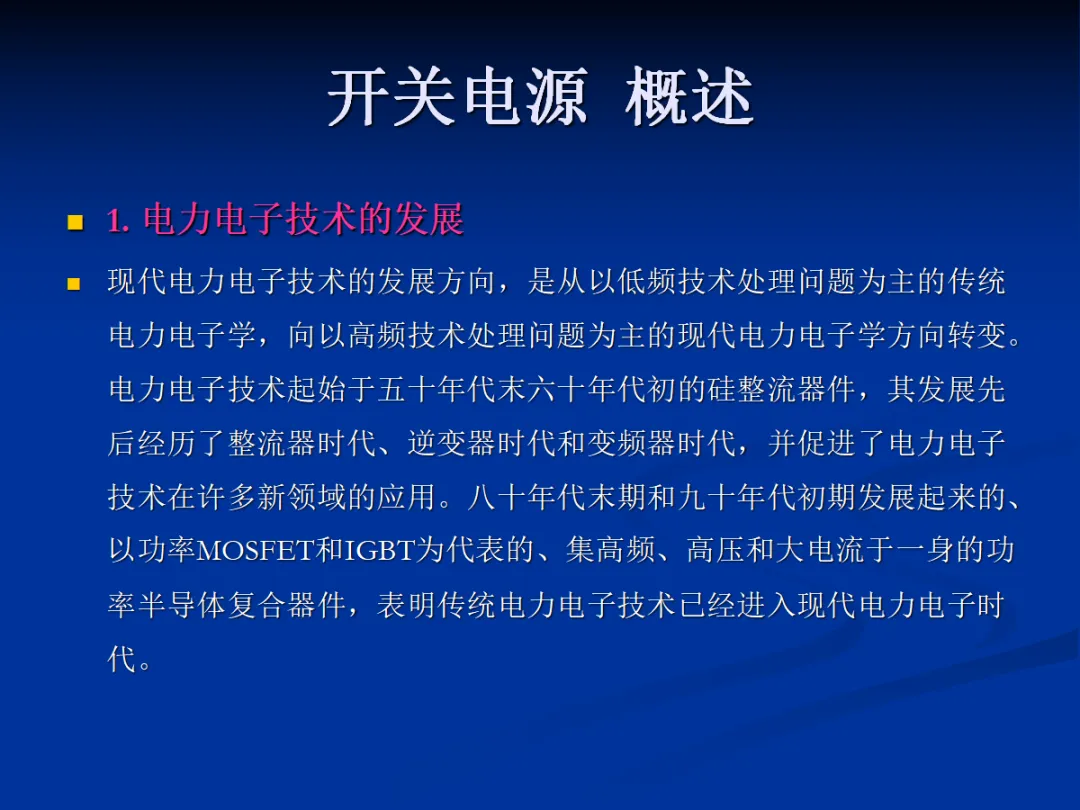 开关电源 概述

1. 电力电子技术的发展

现代电力电子技术的发展方向，是从以低频技术处理问题为主的传统电力电子学，向以高频技术处理问题为主的现代电力电子学方向转变。电力电子技术起始于五十年代末六十年代初的硅整流器件，其发展先后经历了整流器时代、逆变器时代和变频器时代，并促进了电力电子技术在许多新领域的应用。八十年代末期和九十年代初期发展起来的、以功率MOSFET和IGBT为代表的、集高频、高压和大电流于一身的功率半导体复合器件，表明传统电力电子技术已经进入现代电力电子时代。